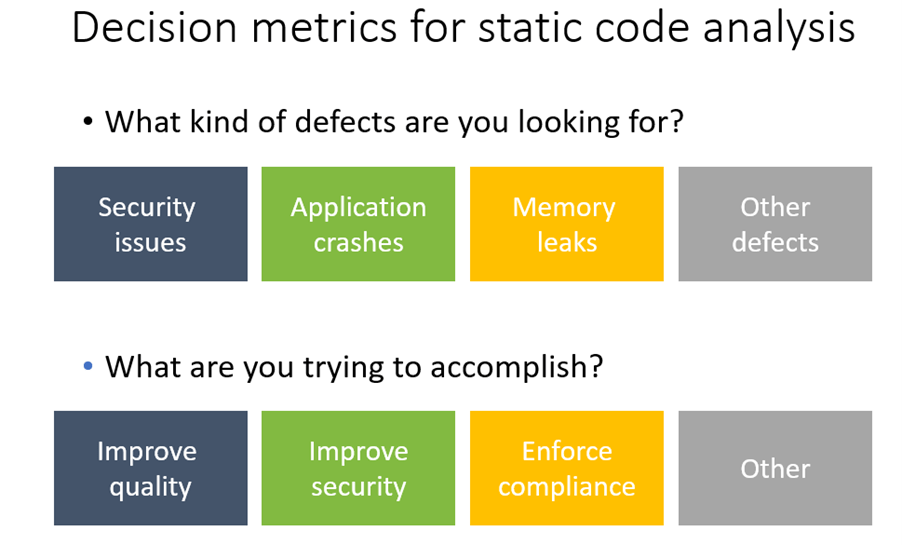 Decision metrics for static code analysis

• What kind of defects are you looking for?

Security issues

Application crashes

Memory leaks

Other defects

• What are you trying to accomplish?

Improve quality

Improve security

Enforce compliance

Other